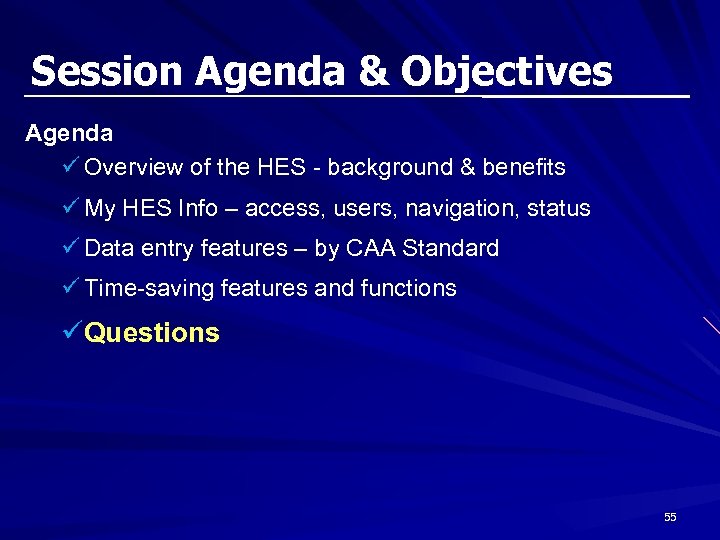 Session Agenda & Objectives

Agenda

✓ Overview of the HES - background & benefits

✓ My HES Info – access, users, navigation, status

✓ Data entry features – by CAA Standard

✓ Time-saving features and functions

✓ Questions

55